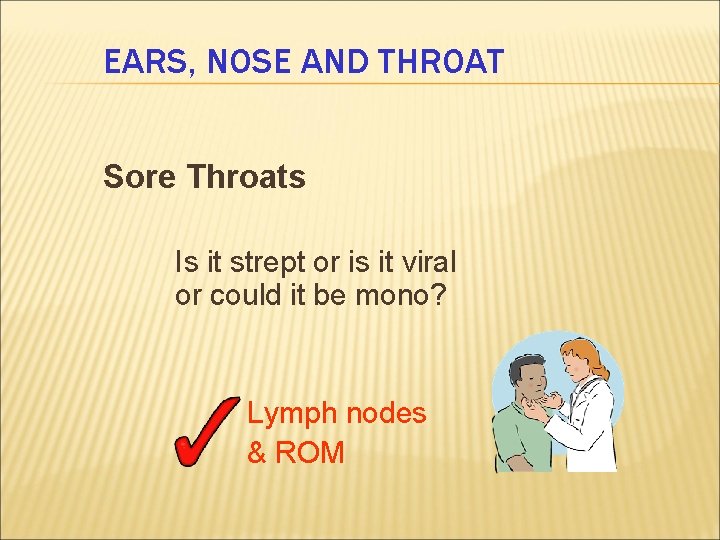 EARS, NOSE AND THROAT

Sore Throats

Is it strept or is it viral or could it be mono?

Lymph nodes & ROM